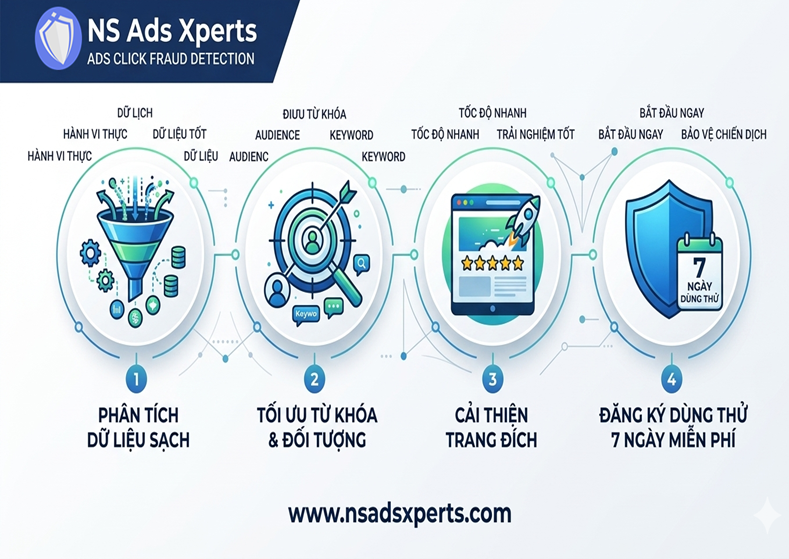 NS Ads Xperts
ADS CLICK FRAUD DETECTION

DỮ LỊCH
HÀNH VI THỰC
DỮ LIỆU TỐT
HÀNH VI THỰC
DỮ LIỆU

ĐIUU TỪ KHÓA
AUDIENCE
KEYWORD
AUDIENC
KEYWORD

TỐC ĐỘ NHANH
TỐC ĐỘ NHANH
TRẢI NGHIỆM TỐT

BẮT ĐẦU NGAY
BẮT ĐẦU NGAY
BẢO VỆ CHIẾN DỊCH

Keywo

7
NGÀY
DÙNG THỬ

1
PHÂN TÍCH
DỮ LIỆU SẠCH

2
TỐI ƯU TỪ KHÓA
& ĐỐI TƯỢNG

3
CẢI THIỆN
TRANG ĐÍCH

4
ĐĂNG KÝ DÙNG THỬ
7 NGÀY MIỄN PHÍ

www.nsadsxperts.com